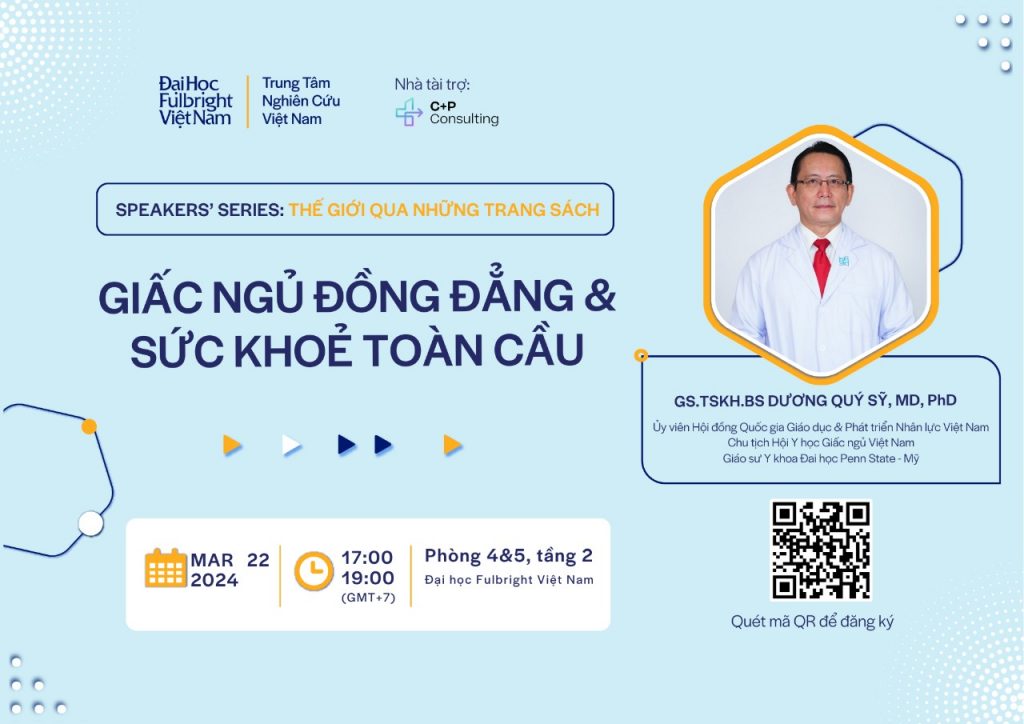 Đại Học Fulbright Việt Nam

Trung Tâm Nghiên Cứu Việt Nam

Nhà tài trợ:
C+P Consulting

SPEAKERS' SERIES: THẾ GIỚI QUA NHỮNG TRANG SÁCH

GIẤC NGỦ ĐỒNG ĐẲNG & SỨC KHOẺ TOÀN CẦU

GS.TSKH.BS DƯƠNG QUÝ SỸ, MD, PhD

Ủy viên Hội đồng Quốc gia Giáo dục & Phát triển Nhân lực Việt Nam
Chủ tịch Hội Y học Giấc ngủ Việt Nam
Giáo sư Y khoa Đại học Penn State - Mỹ

MAR 22 2024

17:00 19:00 (GMT+7)

Phòng 4&5, tầng 2
Đại học Fulbright Việt Nam

Quét mã QR để đăng ký